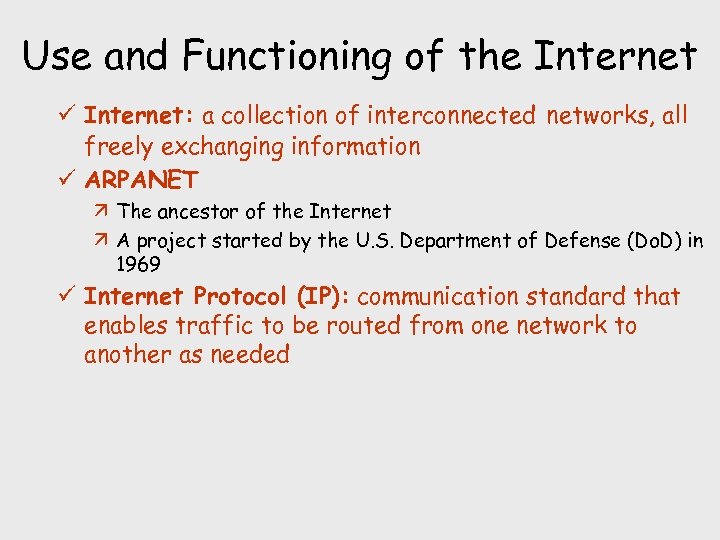 Use and Functioning of the Internet

✓ Internet: a collection of interconnected networks, all freely exchanging information

✓ ARPANET

↗ The ancestor of the Internet

↗ A project started by the U.S. Department of Defense (DoD) in 1969

✓ Internet Protocol (IP): communication standard that enables traffic to be routed from one network to another as needed